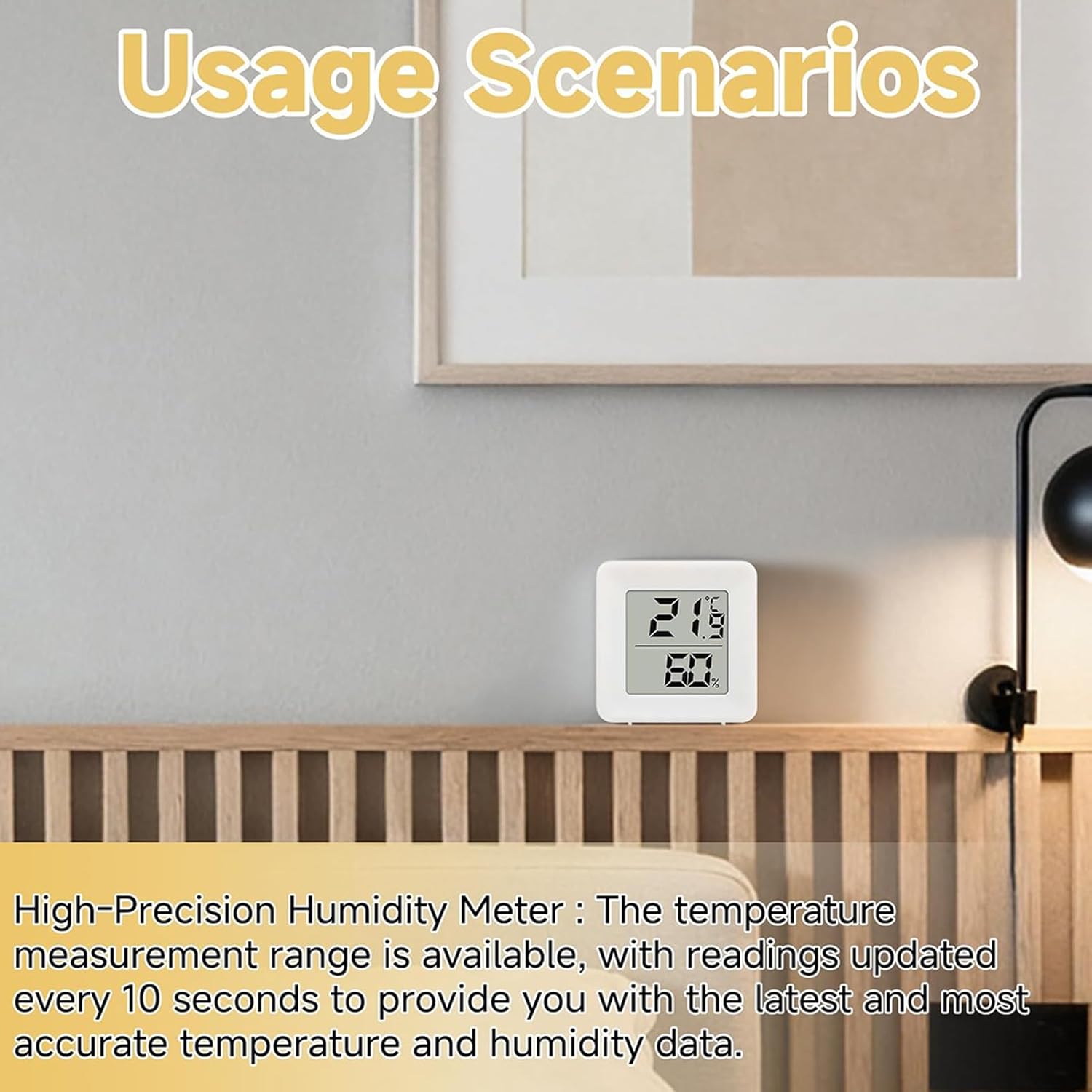 Usage Scenarios

21.9 °C
60 %

High-Precision Humidity Meter : The temperature measurement range is available, with readings updated every 10 seconds to provide you with the latest and most accurate temperature and humidity data.